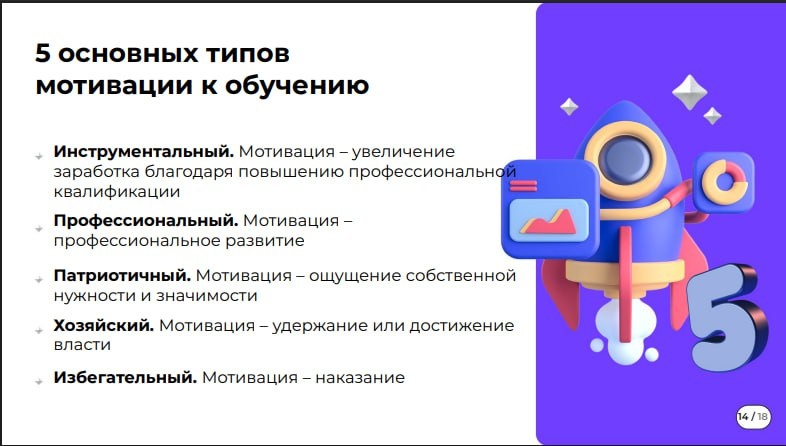 5 основных типов мотивации к обучению

Инструментальный. Мотивация – увеличение заработка благодаря повышению профессиональной квалификации

Профессиональный. Мотивация – профессиональное развитие

Патриотичный. Мотивация – ощущение собственной нужности и значимости

Хозяйский. Мотивация – удержание или достижение власти

Избегательный. Мотивация – наказание

5

14 / 18